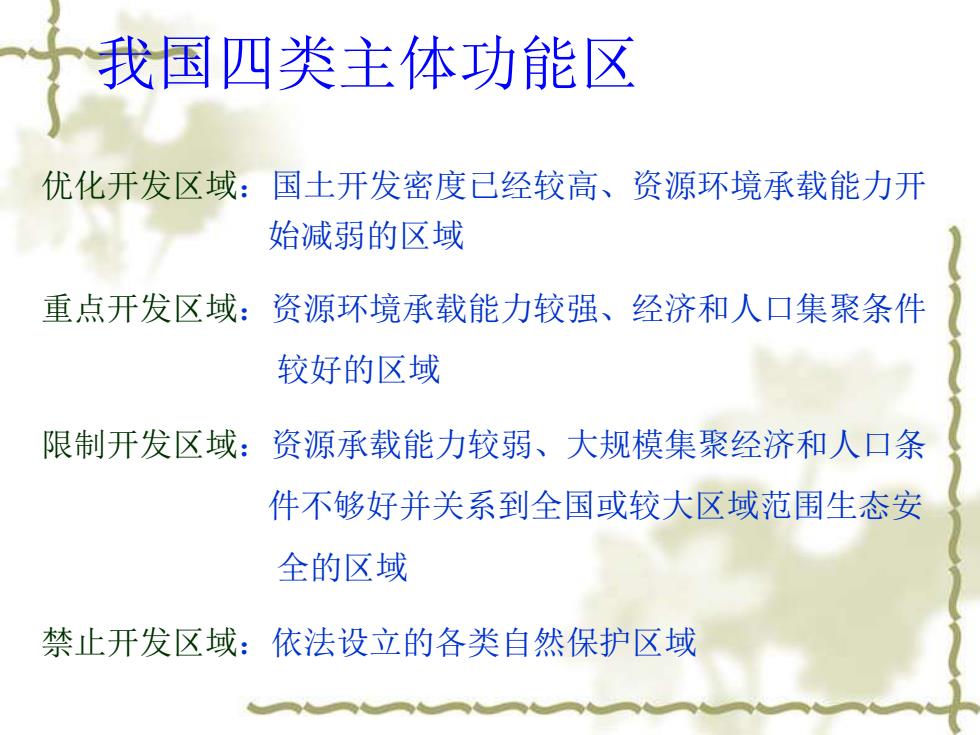 我国四类主体功能区

优化开发区域：国土开发密度已经较高、资源环境承载能力开始减弱的区域

重点开发区域：资源环境承载能力较强、经济和人口集聚条件较好的区域

限制开发区域：资源承载能力较弱、大规模集聚经济和人口条件不够好并关系到全国或较大区域范围生态安全的区域

禁止开发区域：依法设立的各类自然保护区域